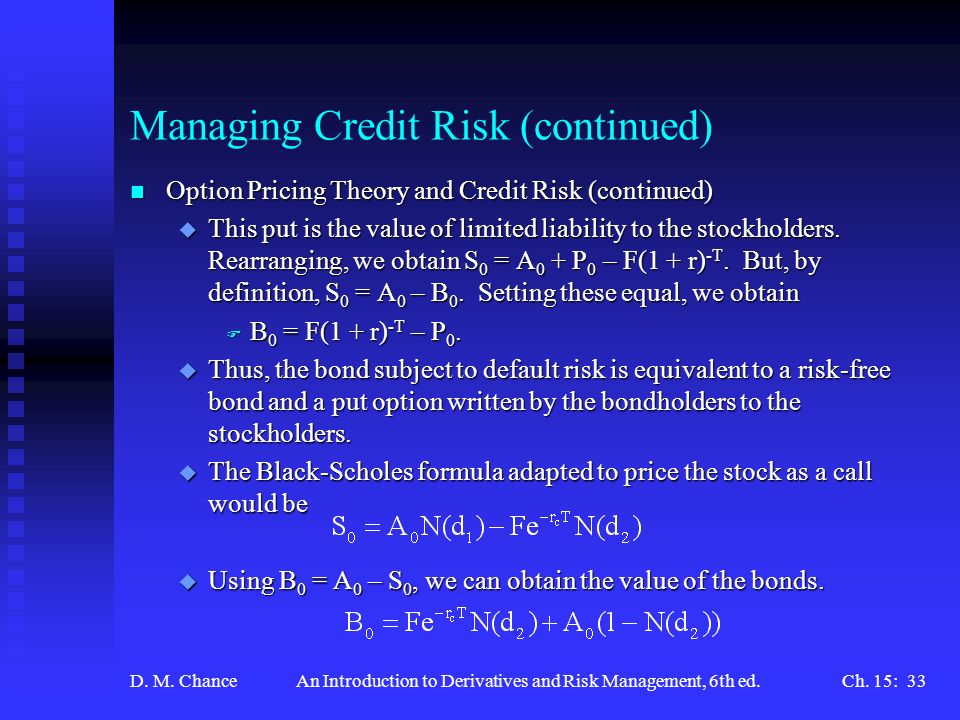 Managing Credit Risk (continued)

Option Pricing Theory and Credit Risk (continued)

This put is the value of limited liability to the stockholders. Rearranging, we obtain $S_0 = A_0 + P_0 - F(1 + r)^{-T}$. But, by definition, $S_0 = A_0 - B_0$. Setting these equal, we obtain

$B_0 = F(1 + r)^{-T} - P_0$.

Thus, the bond subject to default risk is equivalent to a risk-free bond and a put option written by the bondholders to the stockholders.

The Black-Scholes formula adapted to price the stock as a call would be

$S_0 = A_0 N(d_1) - Fe^{-r_c T} N(d_2)$

Using $B_0 = A_0 - S_0$, we can obtain the value of the bonds.

$B_0 = Fe^{-r_c T} N(d_2) + A_0(1 - N(d_2))$

D. M. Chance An Introduction to Derivatives and Risk Management, 6th ed. Ch. 15: 33